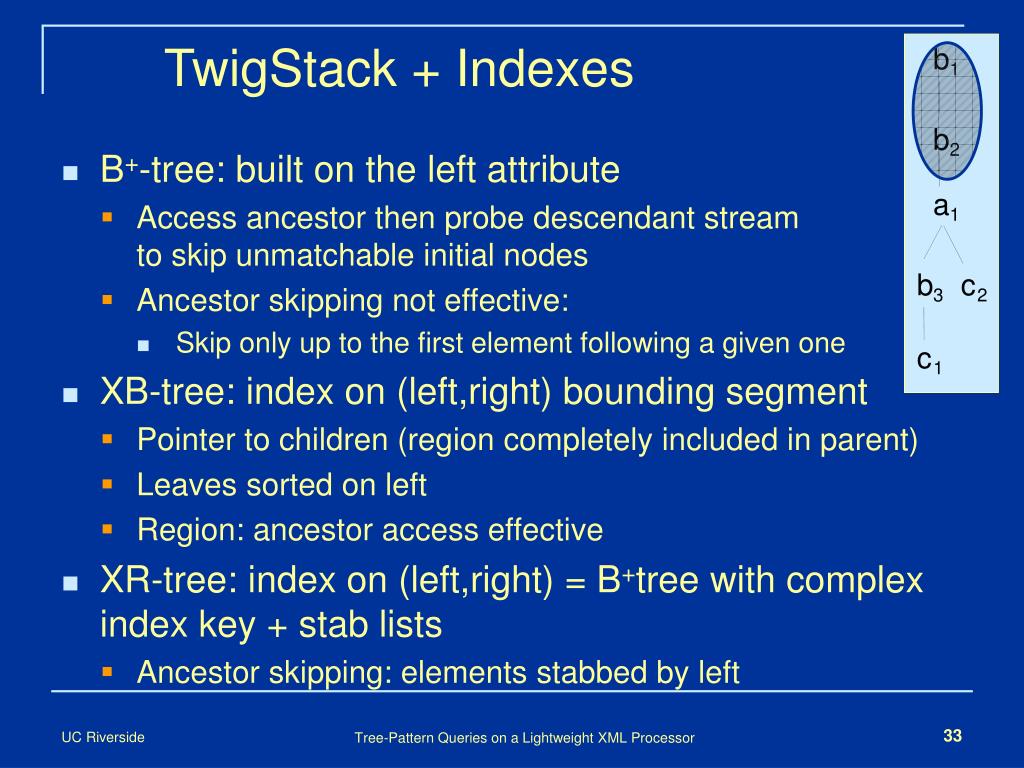 TwigStack + Indexes

$b_1$

$b_2$

$a_1$

$b_3$ $c_2$

$c_1$

- $B^+$-tree: built on the left attribute
  - Access ancestor then probe descendant stream to skip unmatchable initial nodes
  - Ancestor skipping not effective:
    - Skip only up to the first element following a given one
- XB-tree: index on (left,right) bounding segment
  - Pointer to children (region completely included in parent)
  - Leaves sorted on left
  - Region: ancestor access effective
- XR-tree: index on (left,right) = $B^+$tree with complex index key + stab lists
  - Ancestor skipping: elements stabbed by left

UC Riverside

Tree-Pattern Queries on a Lightweight XML Processor

33